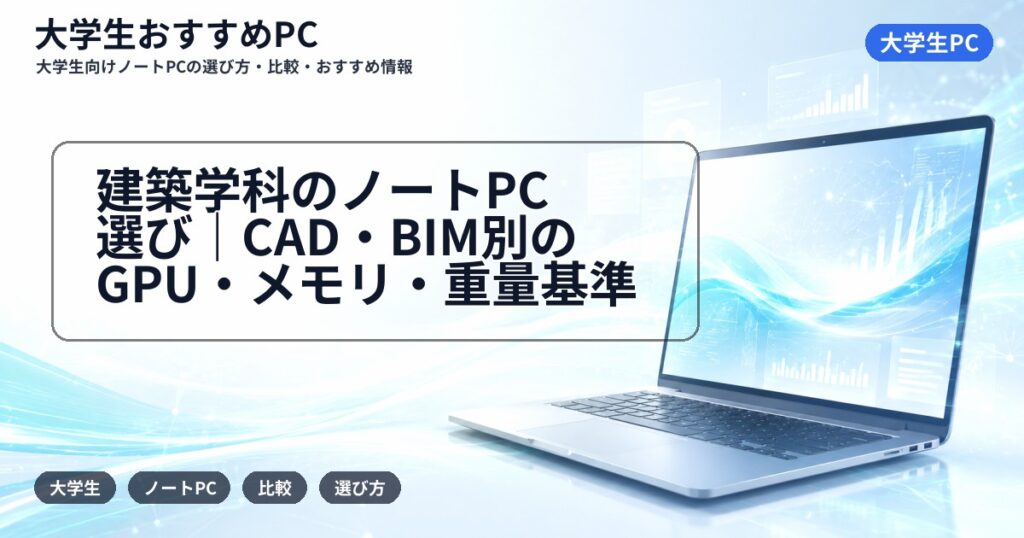 大学生おすすめPC
大学生向けノートPCの選び方・比較・おすすめ情報

大学生PC

建築学科のノートPC選び｜CAD・BIM別のGPU・メモリ・重量基準

大学生
ノートPC
比較
選び方